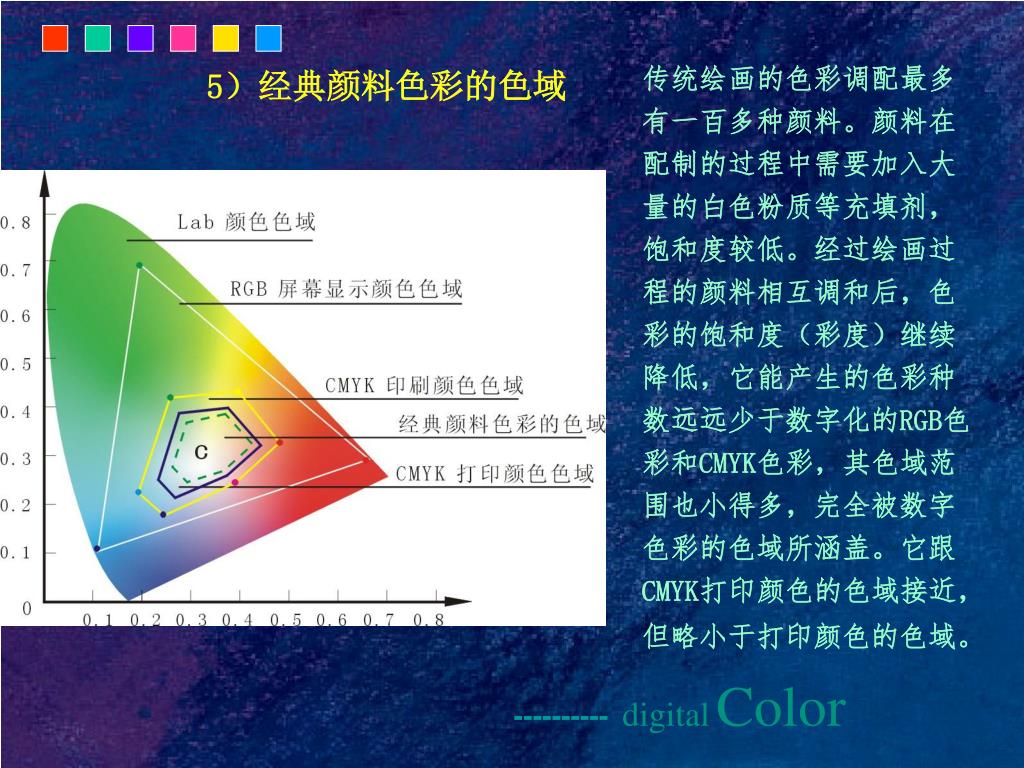 5）经典颜料色彩的色域

0.8
0.7
0.6
0.5
0.4
0.3
0.2
0.1
0

0.1 0.2 0.3 0.4 0.5 0.6 0.7 0.8

Lab 颜色色域

RGB 屏幕显示颜色色域

CMYK 印刷颜色色域

经典颜料色彩的色域

CMYK 打印颜色色域

C

传统绘画的色彩调配最多有一百多种颜料。颜料在配制的过程中需要加入大量的白色粉质等充填剂，饱和度较低。经过绘画过程的颜料相互调和后，色彩的饱和度（彩度）继续降低，它能产生的色彩种数远远少于数字化的RGB色彩和CMYK色彩，其色域范围也小得多，完全被数字色彩的色域所涵盖。它跟CMYK打印颜色的色域接近，但略小于打印颜色的色域。

---------- digital Color